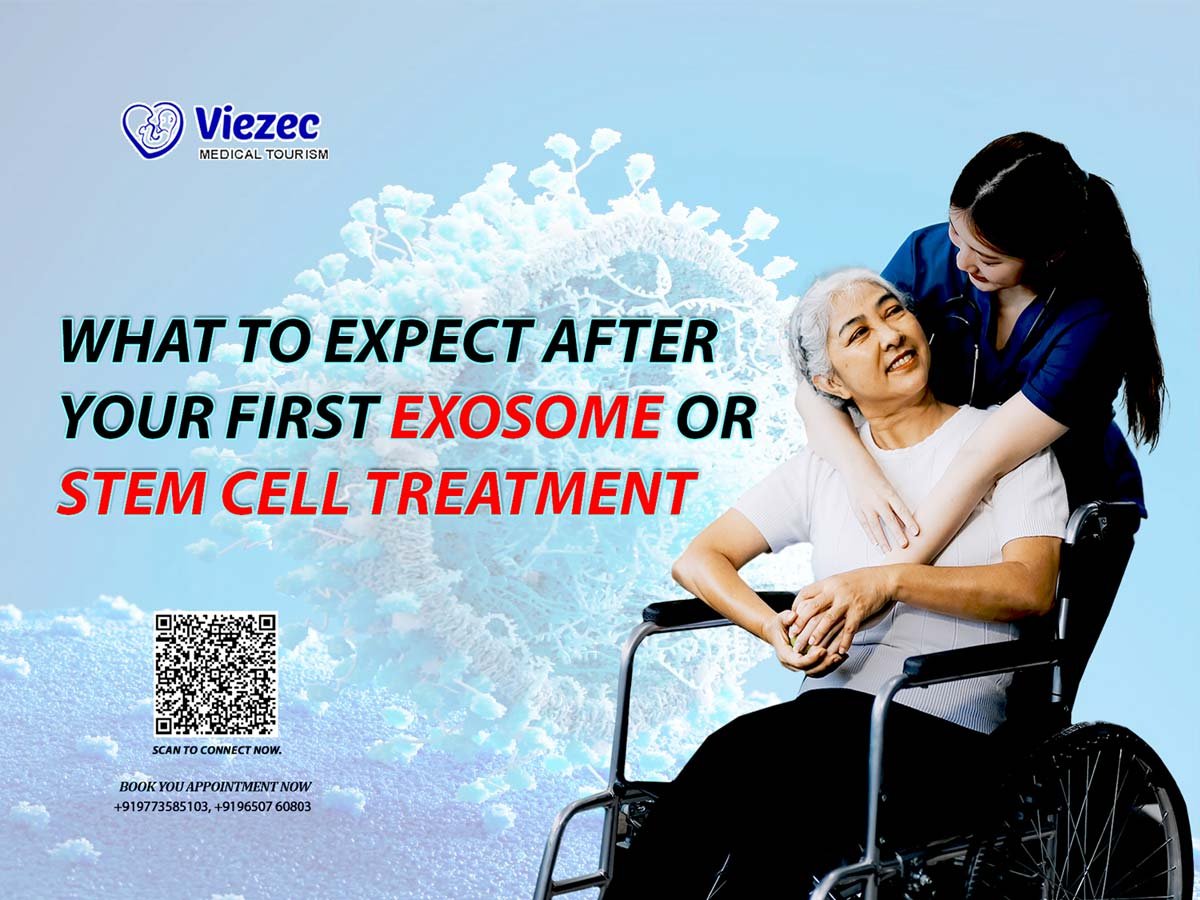 Viezec
MEDICAL TOURISM

WHAT TO EXPECT AFTER YOUR FIRST EXOSOME OR STEM CELL TREATMENT

SCAN TO CONNECT NOW.

BOOK YOU APPOINTMENT NOW
+919773585103, +9196507 60803